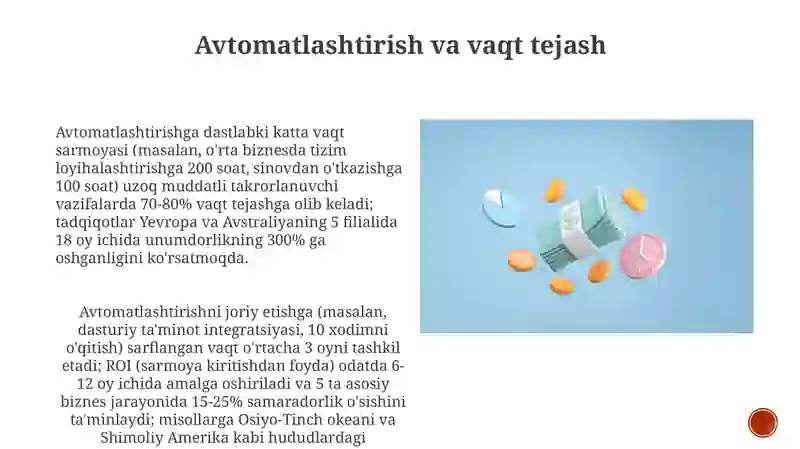 Avtomatlashtirish va vaqt tejash

Avtomatlashtirishga dastlabki katta vaqt sarmoyasi (masalan, o'rta biznesda tizim loyihalashtirishga 200 soat, sinovdan o'tkazishga 100 soat) uzoq muddatli takrorlanuvchi vazifalarda 70-80% vaqt tejashga olib keladi; tadqiqotlar Yevropa va Avstraliyaning 5 filialida 18 oy ichida unumdorlikning 300% ga oshganligini ko'rsatmoqda.

Avtomatlashtirishni joriy etishga (masalan, dasturiy ta'minot integratsiyasi, 10 xodimni o'qitish) sarflangan vaqt o'rtacha 3 oyni tashkil etadi; ROI (sarmoya kiritishdan foyda) odatda 6-12 oy ichida amalga oshiriladi va 5 ta asosiy biznes jarayonida 15-25% samaradorlik o'sishini ta'minlaydi; misollarga Osiyo-Tinch okeani va Shimoliy Amerika kabi hududlardagi